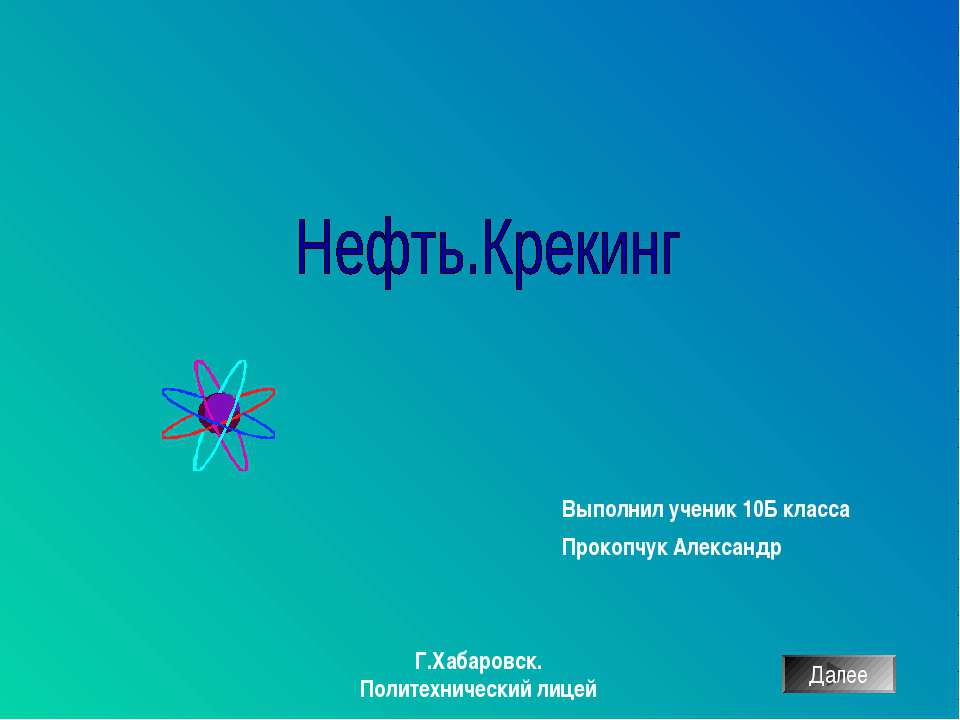 Нефть.Крекинг

Выполнил ученик 10Б класса
Прокопчук Александр

Г.Хабаровск.
Политехнический лицей

Далее